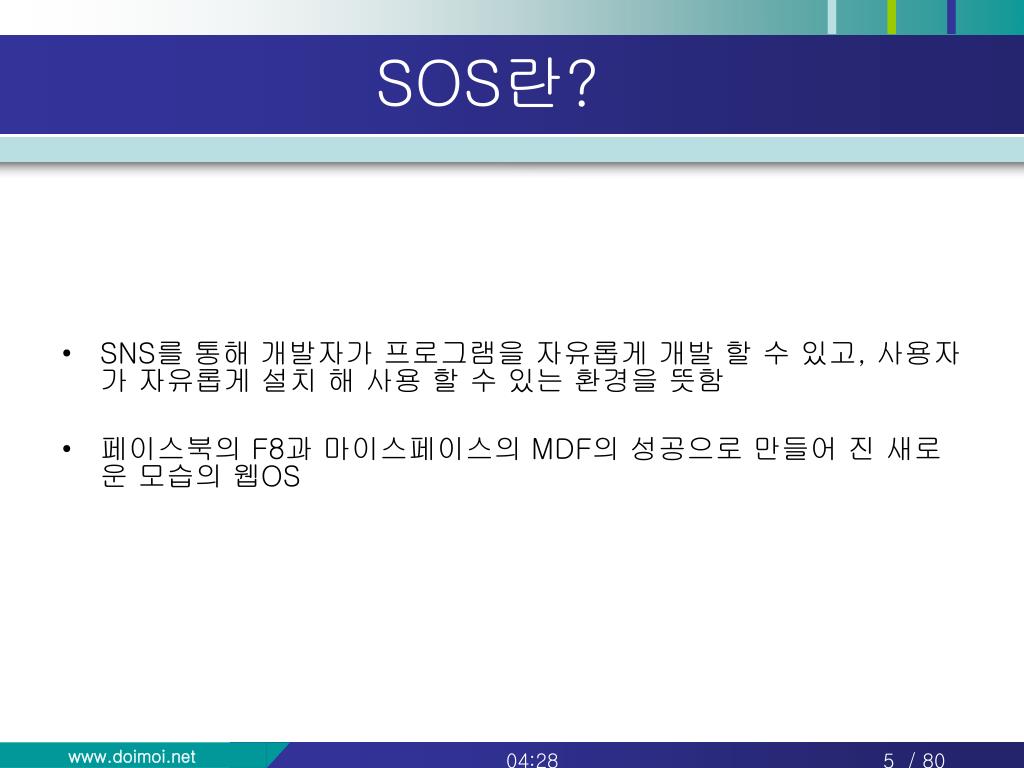 SOS란?

• SNS를 통해 개발자가 프로그램을 자유롭게 개발 할 수 있고, 사용자가 자유롭게 설치 해 사용 할 수 있는 환경을 뜻함

• 페이스북의 F8과 마이스페이스의 MDF의 성공으로 만들어 진 새로운 모습의 웹OS

www.doimoi.net
04:28
5 / 80